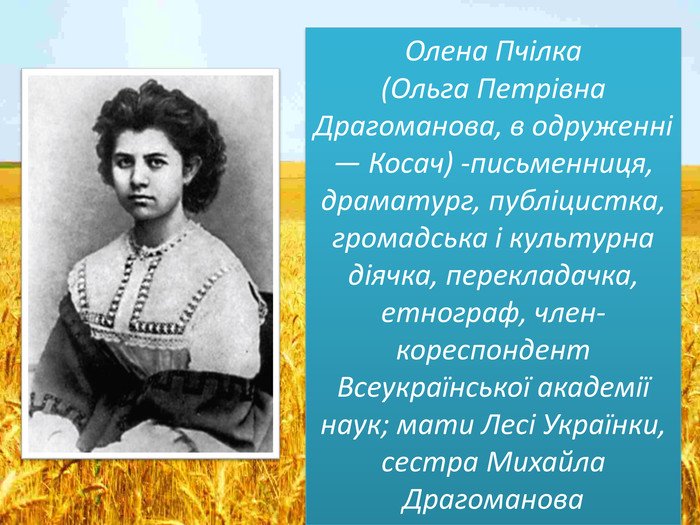 Олена Пчілка (Ольга Петрівна Драгоманова, в одруженні — Косач) -письменниця, драматург, публіцистка, громадська і культурна діячка, перекладачка, етнограф, член-кореспондент Всеукраїнської академії наук; мати Лесі Українки, сестра Михайла Драгоманова